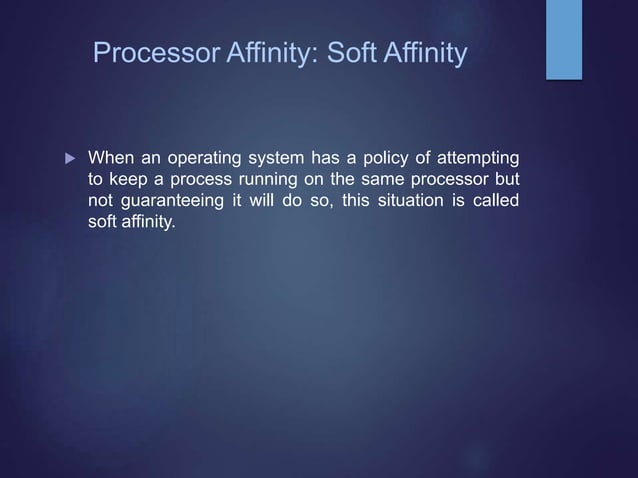 Processor Affinity: Soft Affinity

▶ When an operating system has a policy of attempting to keep a process running on the same processor but not guaranteeing it will do so, this situation is called soft affinity.